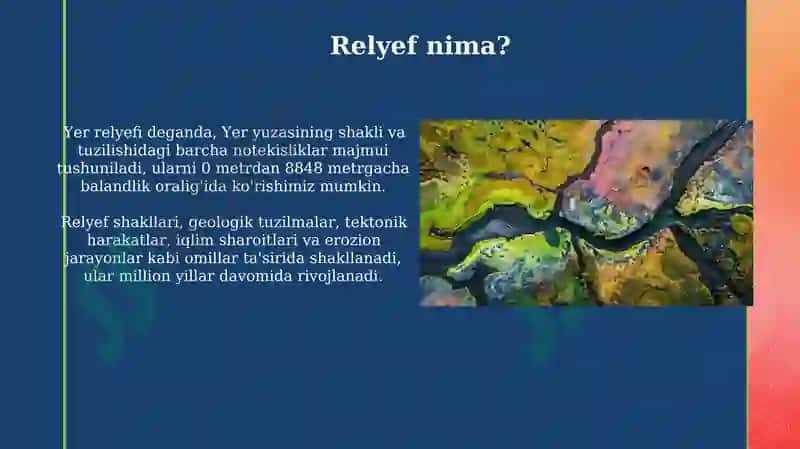 Relyef nima?

Yer relyefi deganda, Yer yuzasining shakli va tuzilishidagi barcha notekisliklar majmui tushuniladi, ularni 0 metrdan 8848 metrgacha balandlik oralig'ida ko'rishimiz mumkin.

Relyef shakllari, geologik tuzilmalar, tektonik harakatlar, iqlim sharoitlari va erozion jarayonlar kabi omillar ta'sirida shakllanadi, ular million yillar davomida rivojlanadi.